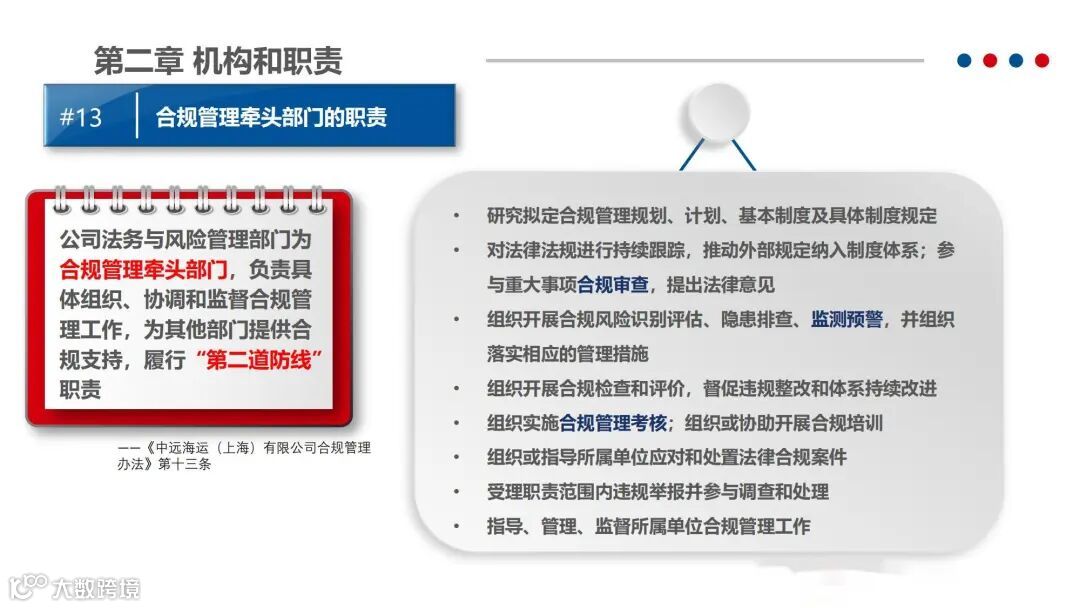 第二章 机构和职责

#13 合规管理牵头部门的职责

公司法务与风险管理部门为合规管理牵头部门，负责具体组织、协调和监督合规管理工作，为其他部门提供合规支持，履行“第二道防线”职责

——《中远海运（上海）有限公司合规管理办法》第十三条

• 研究拟定合规管理规划、计划、基本制度及具体制度规定
• 对法律法规进行持续跟踪，推动外部规定纳入制度体系；参与重大事项合规审查，提出法律意见
• 组织开展合规风险识别评估、隐患排查、监测预警，并组织落实相应的管理措施
• 组织开展合规检查和评价，督促违规整改和体系持续改进
• 组织实施合规管理考核；组织或协助开展合规培训
• 组织或指导所属单位应对和处置法律合规案件
• 受理职责范围内违规举报并参与调查和处理
• 指导、管理、监督所属单位合规管理工作

大数跨境